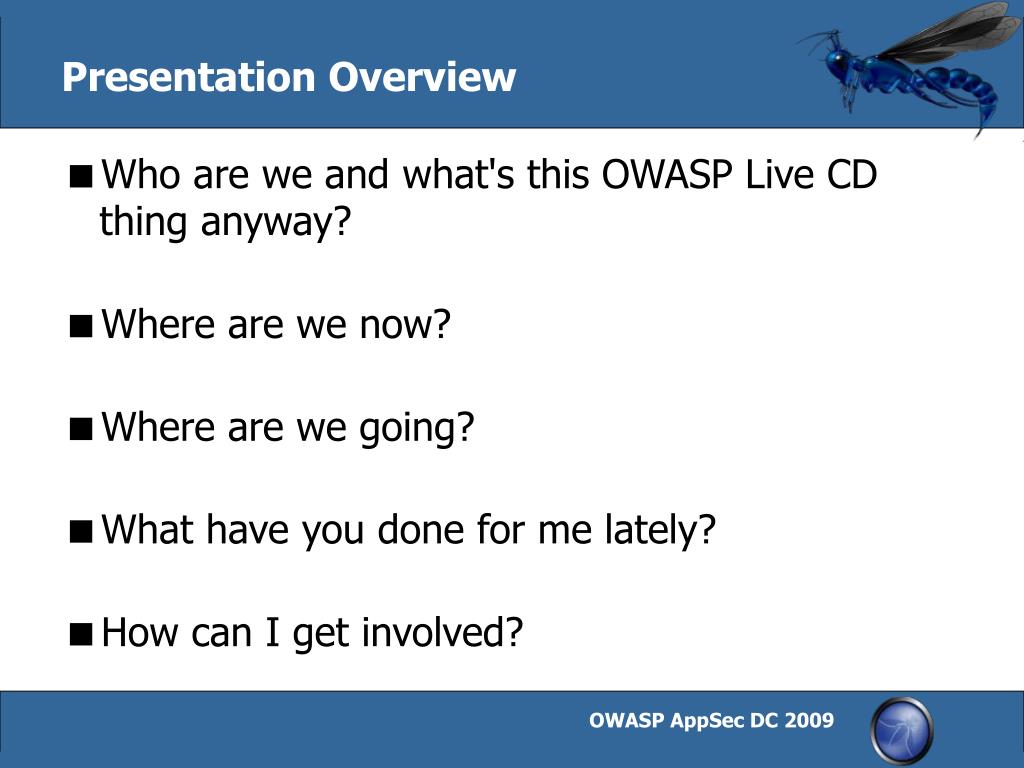 Presentation Overview

■ Who are we and what's this OWASP Live CD thing anyway?

■ Where are we now?

■ Where are we going?

■ What have you done for me lately?

■ How can I get involved?

OWASP AppSec DC 2009